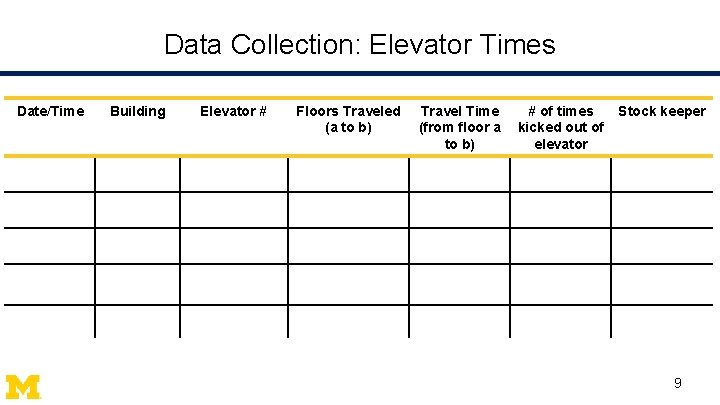 Data Collection: Elevator Times

| Date/Time | Building | Elevator # | Floors Traveled (a to b) | Travel Time (from floor a to b) | # of times kicked out of elevator | Stock keeper |
|---|---|---|---|---|---|---|
| | | | | | | |
| | | | | | | |
| | | | | | | |
| | | | | | | |
| | | | | | | |

M

9